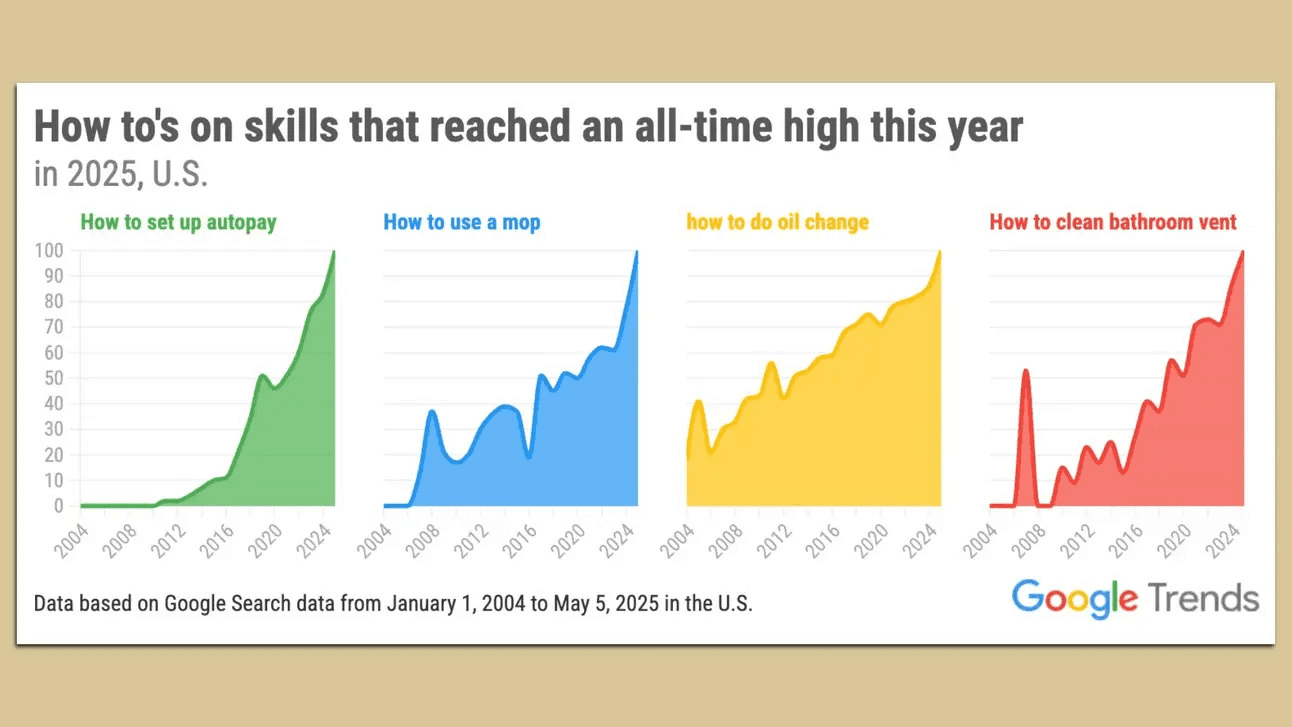 How to's on skills that reached an all-time high this year
in 2025, U.S.

How to set up autopay

100
90
80
70
60
50
40
30
20
10
0

2004 2008 2012 2016 2020 2024

How to use a mop

2004 2008 2012 2016 2020 2024

how to do oil change

2004 2008 2012 2016 2020 2024

How to clean bathroom vent

2004 2008 2012 2016 2020 2024

Data based on Google Search data from January 1, 2004 to May 5, 2025 in the U.S.

Google Trends